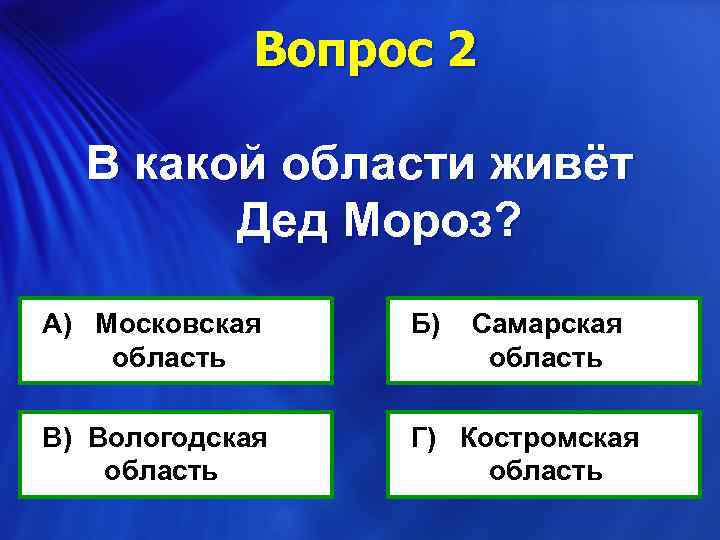 Вопрос 2

В какой области живёт Дед Мороз?

А) Московская область

Б) Самарская область

В) Вологодская область

Г) Костромская область